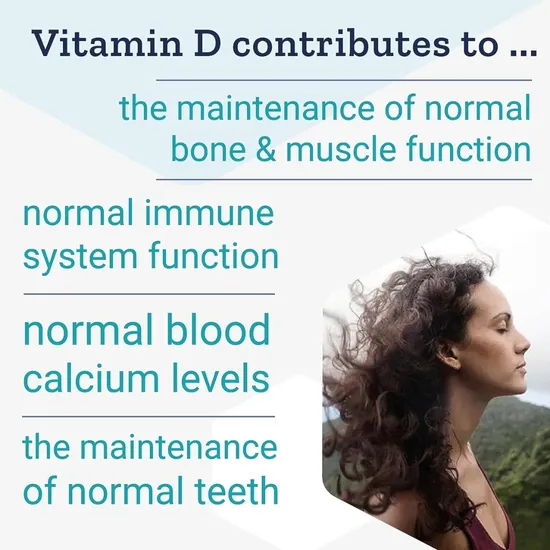 Vitamin D contributes to ...

the maintenance of normal bone & muscle function

normal immune system function

normal blood calcium levels

the maintenance of normal teeth